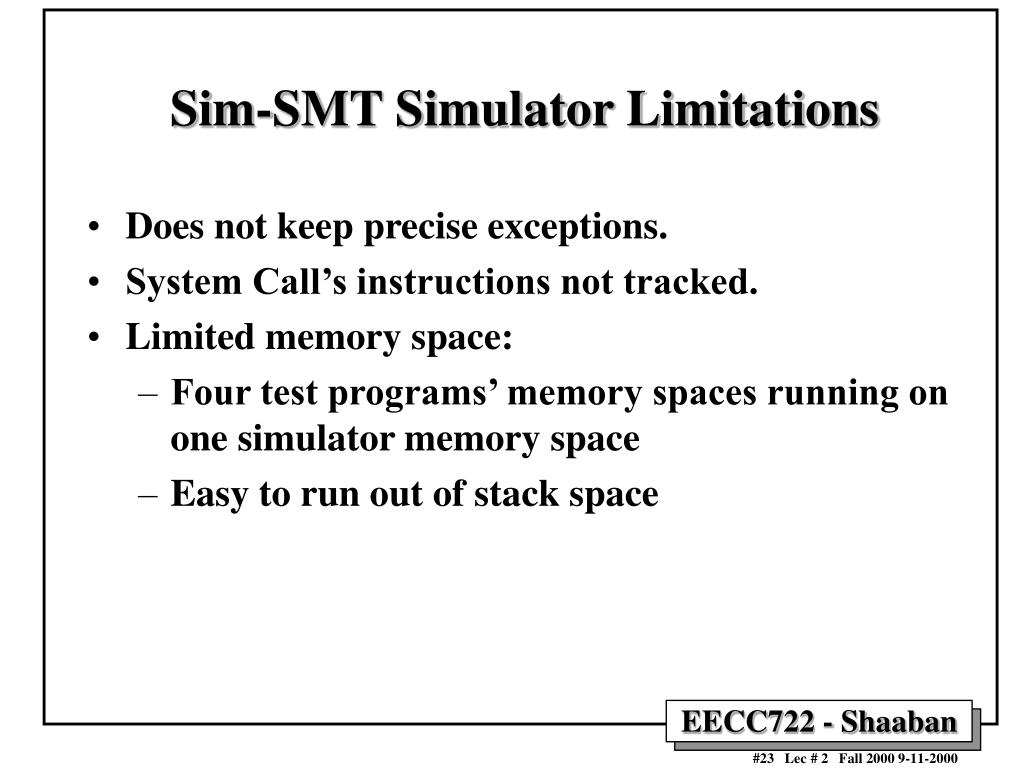 Sim-SMT Simulator Limitations

• Does not keep precise exceptions.
• System Call's instructions not tracked.
• Limited memory space:
  – Four test programs' memory spaces running on one simulator memory space
  – Easy to run out of stack space

EECC722 - Shaaban

#23 Lec # 2 Fall 2000 9-11-2000